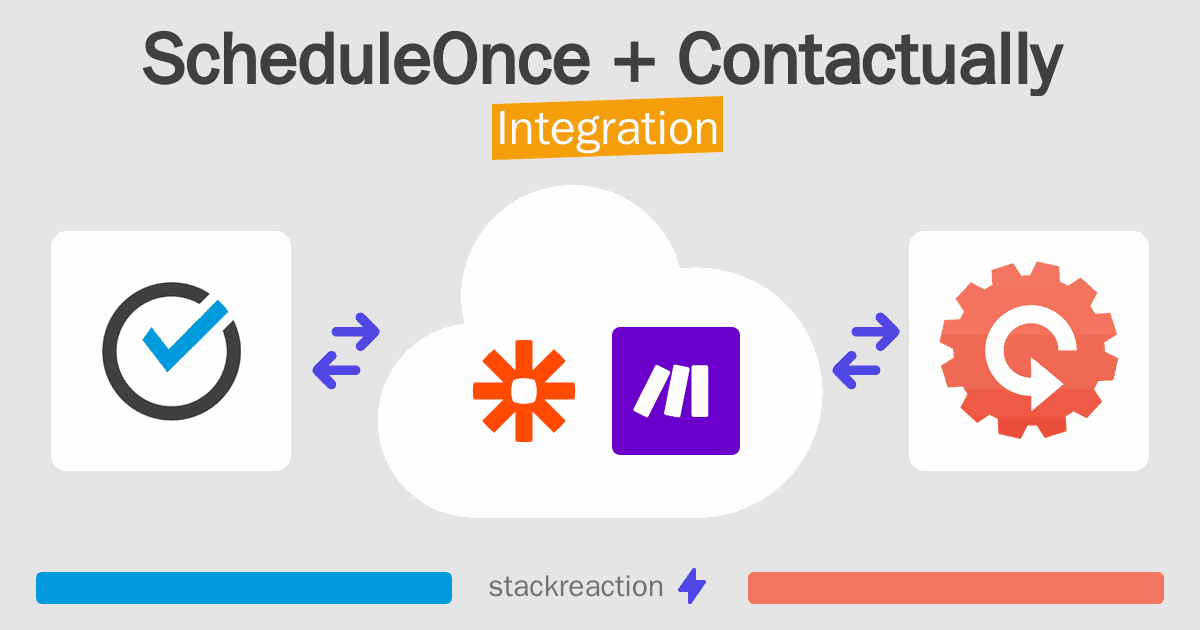 ScheduleOnce + Contactually
Integration

stackreaction